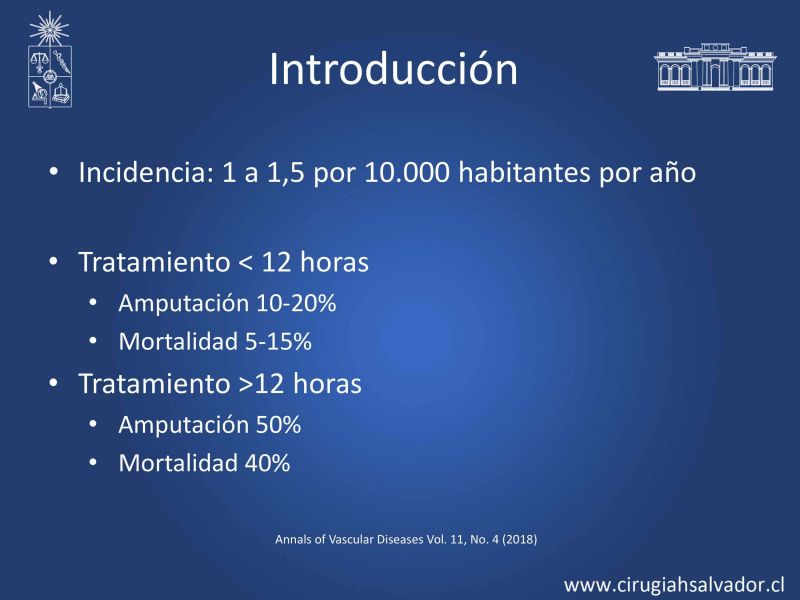 Introducción

• Incidencia: 1 a 1,5 por 10.000 habitantes por año

• Tratamiento < 12 horas
  • Amputación 10-20%
  • Mortalidad 5-15%
• Tratamiento >12 horas
  • Amputación 50%
  • Mortalidad 40%

Annals of Vascular Diseases Vol. 11, No. 4 (2018)

www.cirugiahsalvador.cl